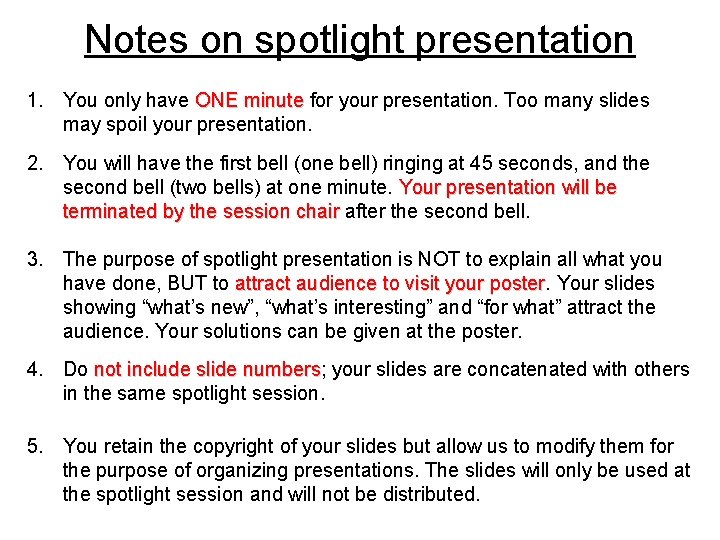 Notes on spotlight presentation

1. You only have ONE minute for your presentation. Too many slides may spoil your presentation.

2. You will have the first bell (one bell) ringing at 45 seconds, and the second bell (two bells) at one minute. Your presentation will be terminated by the session chair after the second bell.

3. The purpose of spotlight presentation is NOT to explain all what you have done, BUT to attract audience to visit your poster. Your slides showing “what’s new”, “what’s interesting” and “for what” attract the audience. Your solutions can be given at the poster.

4. Do not include slide numbers; your slides are concatenated with others in the same spotlight session.

5. You retain the copyright of your slides but allow us to modify them for the purpose of organizing presentations. The slides will only be used at the spotlight session and will not be distributed.